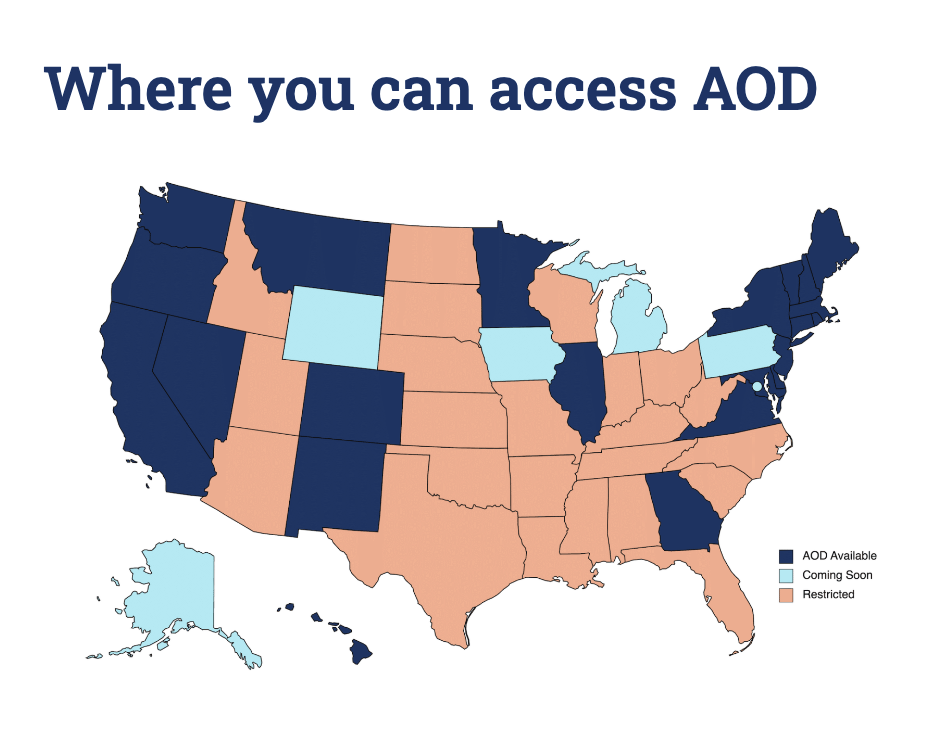 Where you can access AOD

AOD Available
Coming Soon
Restricted